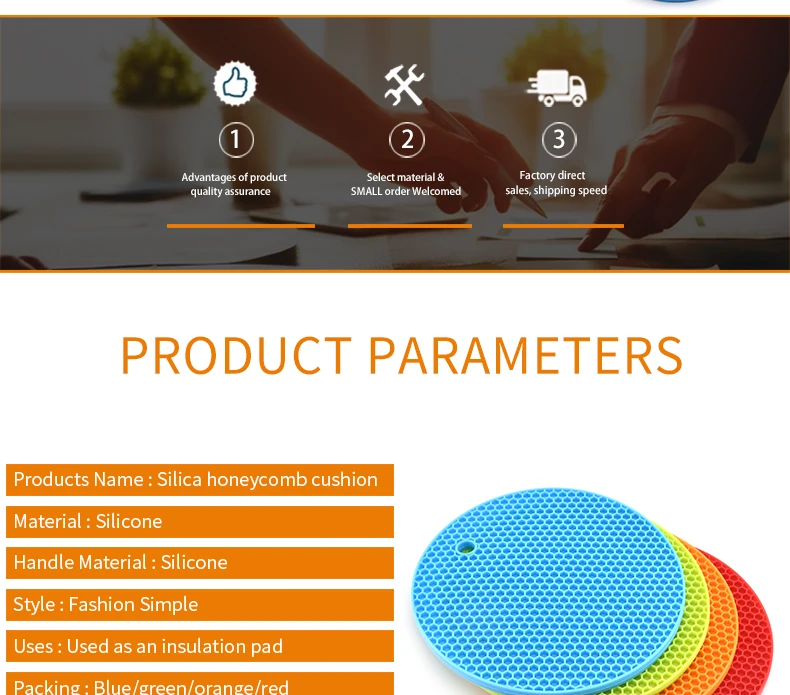 1

Advantages of product quality assurance

2

Select material & SMALL order Welcomed

3

Factory direct sales, shipping speed

PRODUCT PARAMETERS

Products Name : Silica honeycomb cushion

Material : Silicone

Handle Material : Silicone

Style : Fashion Simple

Uses : Used as an insulation pad

Packing : Blue/green/orange/red